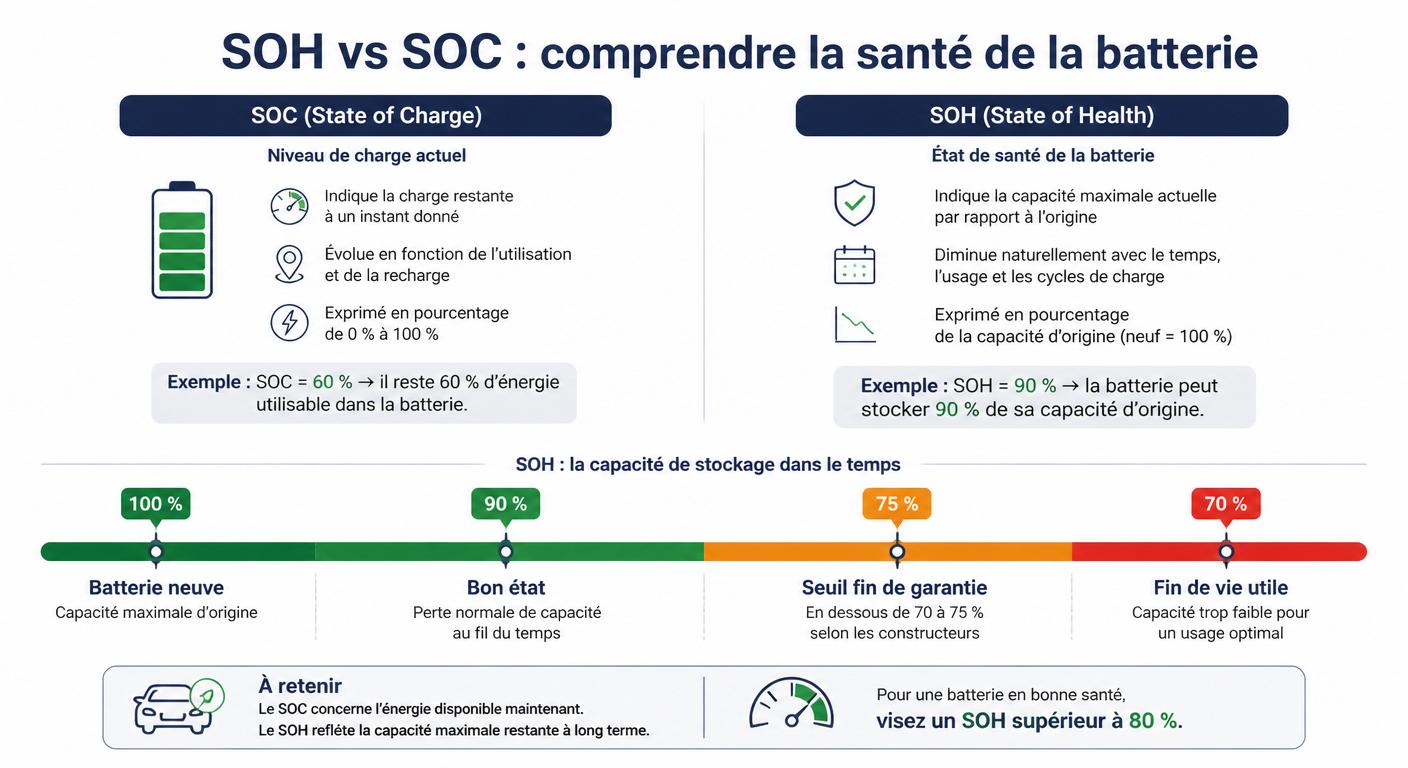 SOH vs SOC : comprendre la santé de la batterie

SOC (State of Charge)

Niveau de charge actuel

Indique la charge restante à un instant donné

Évolue en fonction de l'utilisation et de la recharge

Exprimé en pourcentage de 0 % à 100 %

Exemple : SOC = 60 % → il reste 60 % d'énergie utilisable dans la batterie.

SOH (State of Health)

État de santé de la batterie

Indique la capacité maximale actuelle par rapport à l'origine

Diminue naturellement avec le temps, l'usage et les cycles de charge

Exprimé en pourcentage de la capacité d'origine (neuf = 100 %)

Exemple : SOH = 90 % → la batterie peut stocker 90 % de sa capacité d'origine.

SOH : la capacité de stockage dans le temps

100 %

Batterie neuve
Capacité maximale d'origine

90 %

Bon état
Perte normale de capacité au fil du temps

75 %

Seuil fin de garantie
En dessous de 70 à 75 % selon les constructeurs

70 %

Fin de vie utile
Capacité trop faible pour un usage optimal

À retenir
Le SOC concerne l'énergie disponible maintenant.
Le SOH reflète la capacité maximale restante à long terme.

Pour une batterie en bonne santé, visez un SOH supérieur à 80 %.